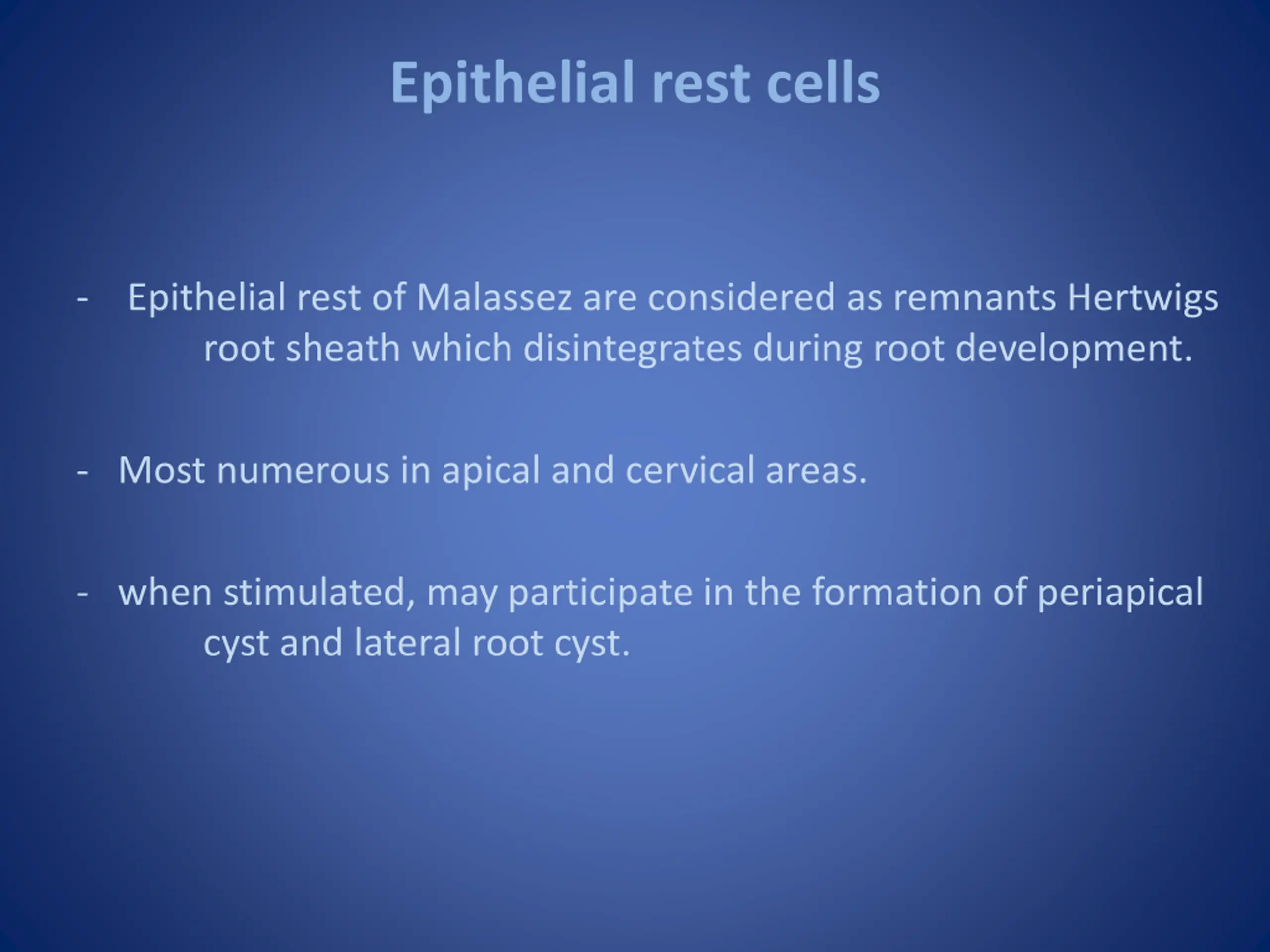 Epithelial rest cells

- Epithelial rest of Malassez are considered as remnants Hertwigs root sheath which disintegrates during root development.

- Most numerous in apical and cervical areas.

- when stimulated, may participate in the formation of periapical cyst and lateral root cyst.